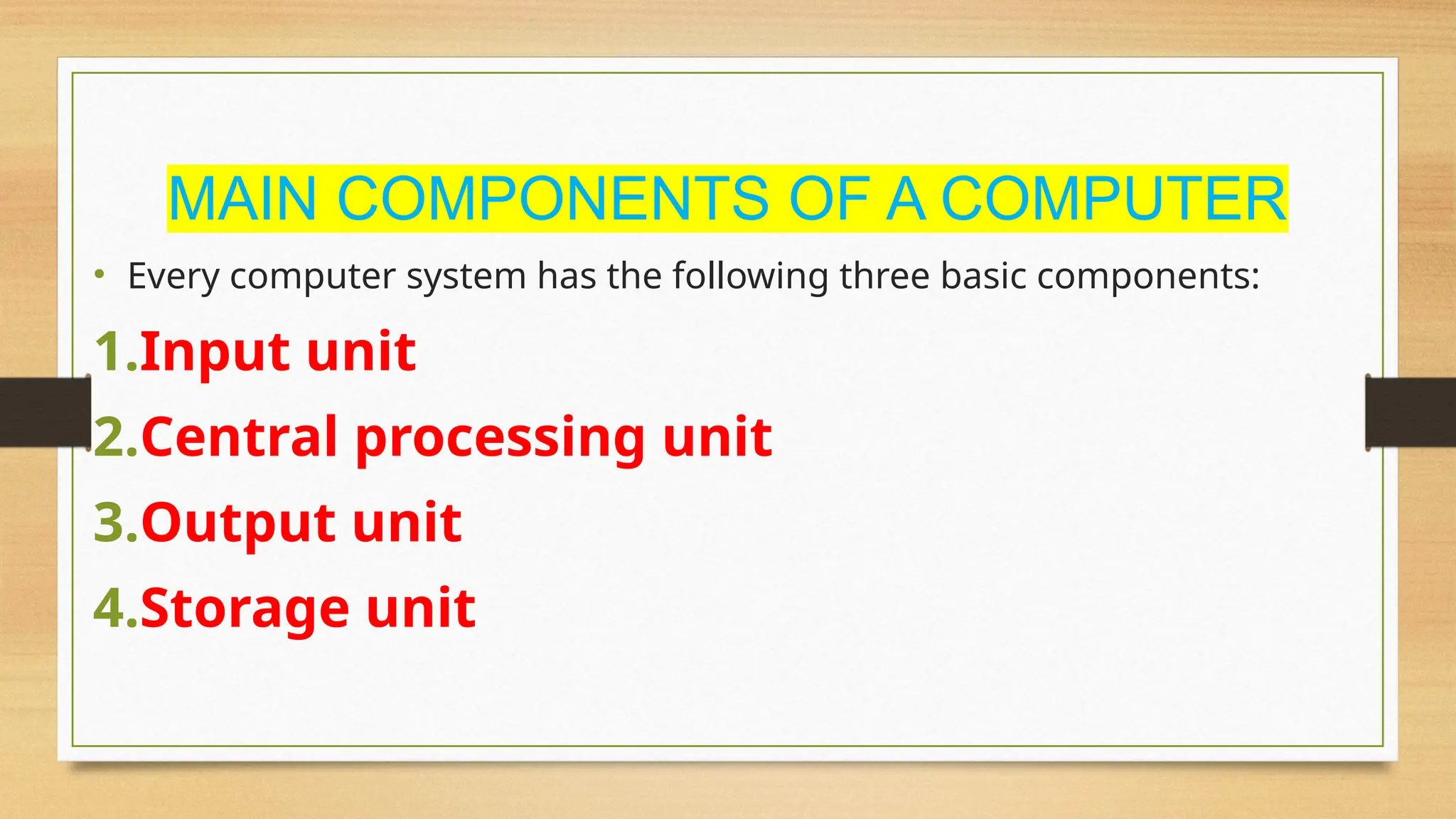 MAIN COMPONENTS OF A COMPUTER

• Every computer system has the following three basic components:

1.Input unit

2.Central processing unit

3.Output unit

4.Storage unit